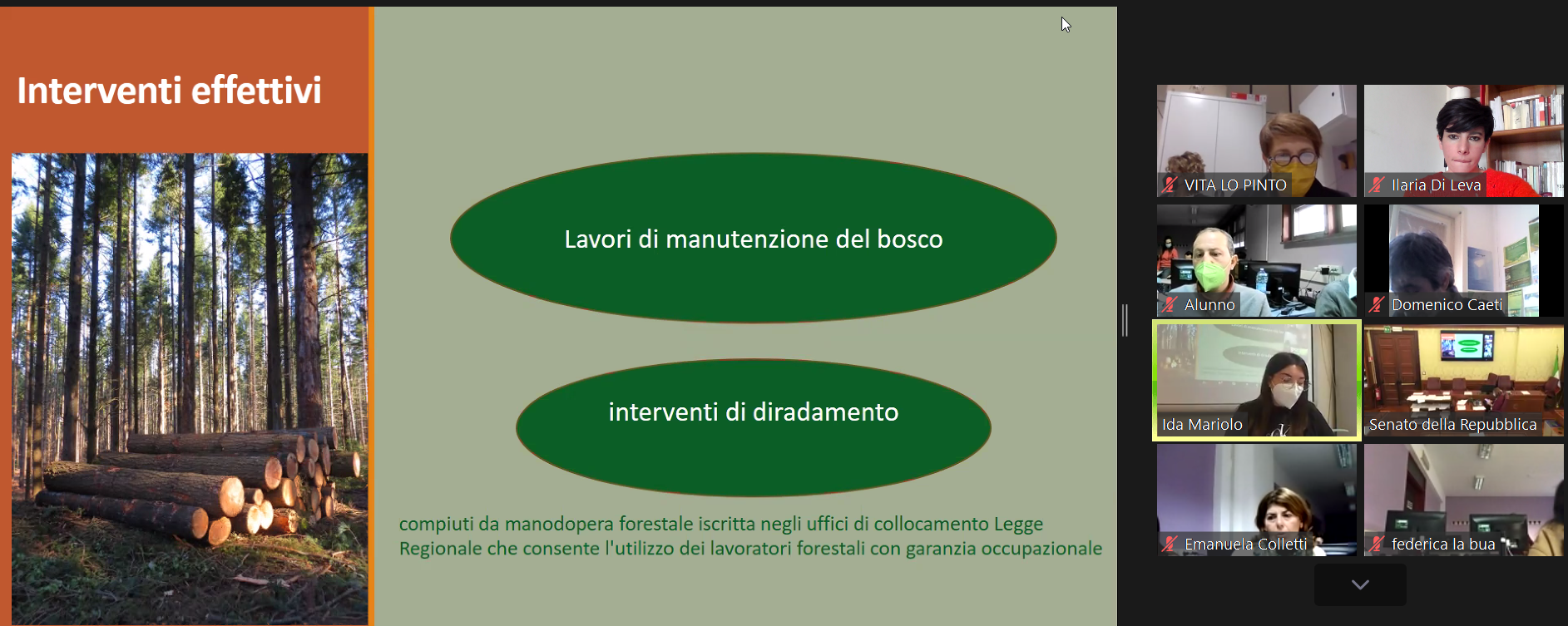 Interventi effettivi

Lavori di manutenzione del bosco

interventi di diradamento

compiuti da manodopera forestale iscritta negli uffici di collocamento Legge Regionale che consente l'utilizzo dei lavoratori forestali con garanzia occupazionale

VITA LO PINTO
Ilaria Di Leva
Alunno
Domenico Caeti
Ida Mariolo
Senato della Repubblica
Emanuela Colletti
federica la bua